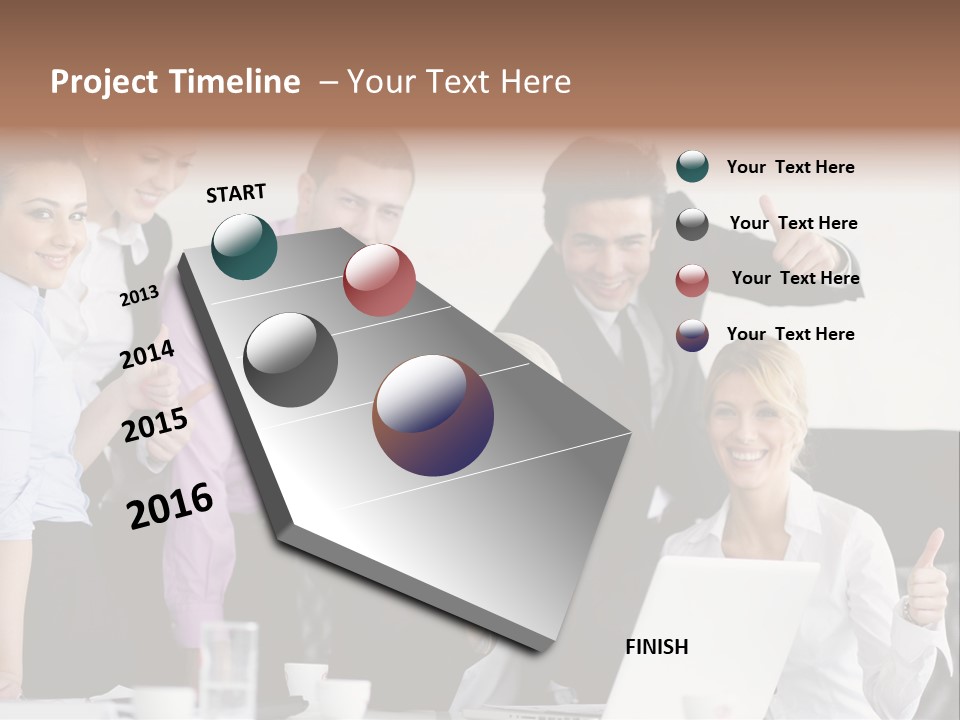 Project Timeline – Your Text Here

START

2013

2014

2015

2016

FINISH

Your Text Here

Your Text Here

Your Text Here

Your Text Here